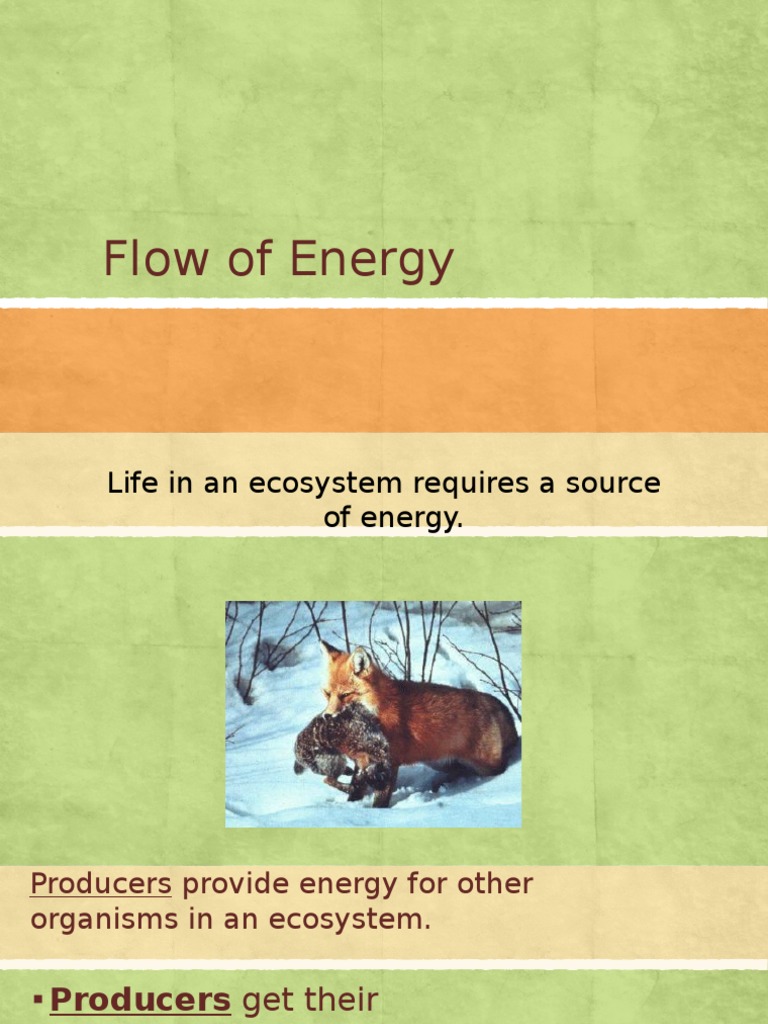 Flow of Energy

Life in an ecosystem requires a source of energy.

Producers provide energy for other organisms in an ecosystem.

▪ Producers get their